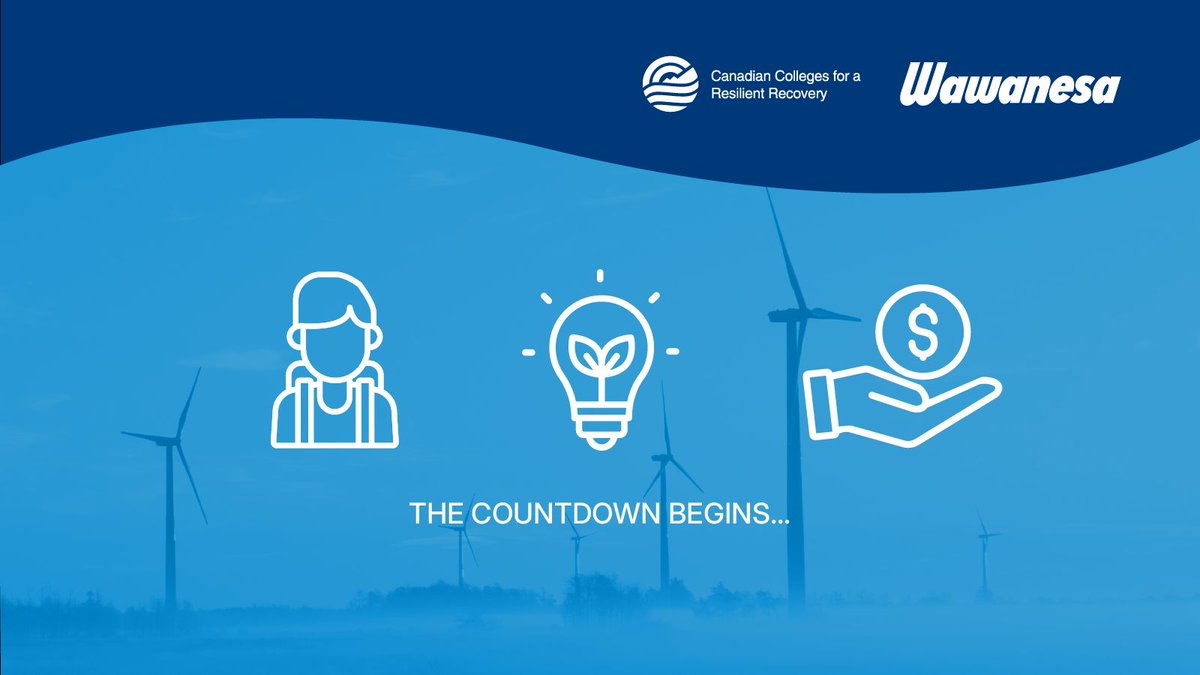 Canadian Colleges for a Resilient Recovery

Wawanesa

$

THE COUNTDOWN BEGINS...